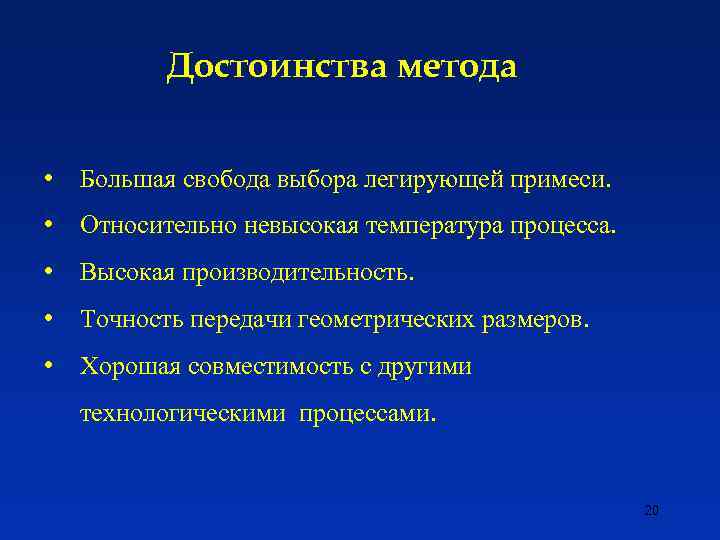 Достоинства метода

• Большая свобода выбора легирующей примеси.
• Относительно невысокая температура процесса.
• Высокая производительность.
• Точность передачи геометрических размеров.
• Хорошая совместимость с другими технологическими процессами.

20